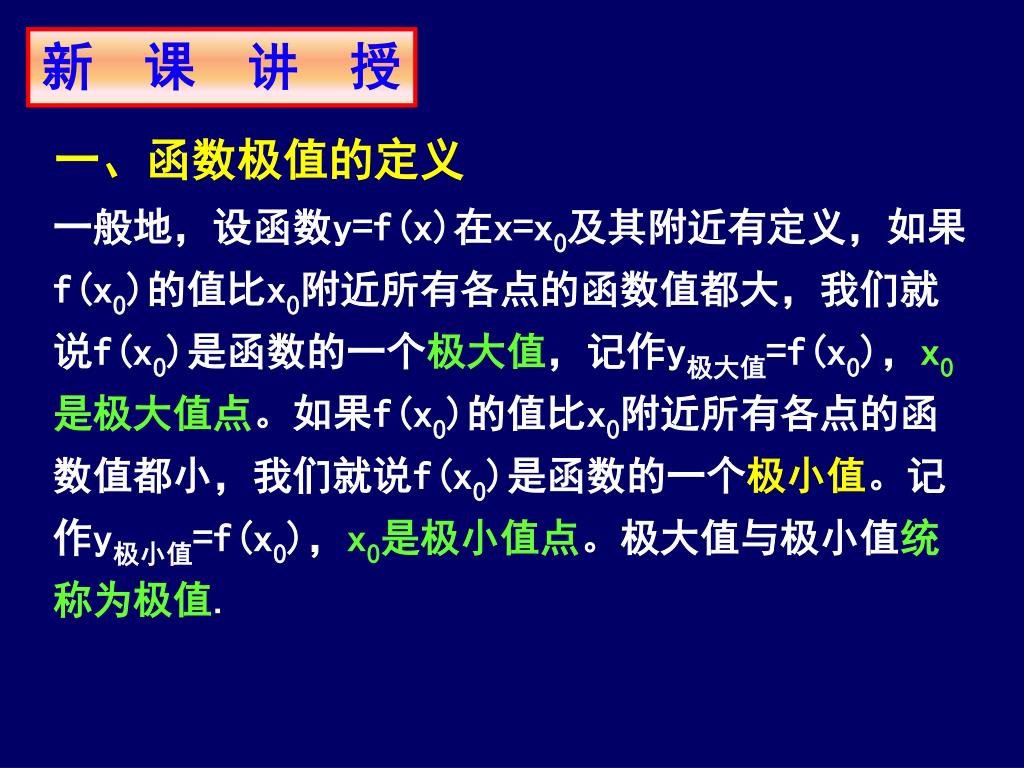 新 课 讲 授

一、函数极值的定义

一般地，设函数$y=f(x)$在$x=x_0$及其附近有定义，如果$f(x_0)$的值比$x_0$附近所有各点的函数值都大，我们就说$f(x_0)$是函数的一个极大值，记作$y_{极大值}=f(x_0)$，$x_0$是极大值点。如果$f(x_0)$的值比$x_0$附近所有各点的函数值都小，我们就说$f(x_0)$是函数的一个极小值。记作$y_{极小值}=f(x_0)$，$x_0$是极小值点。极大值与极小值统称为极值.